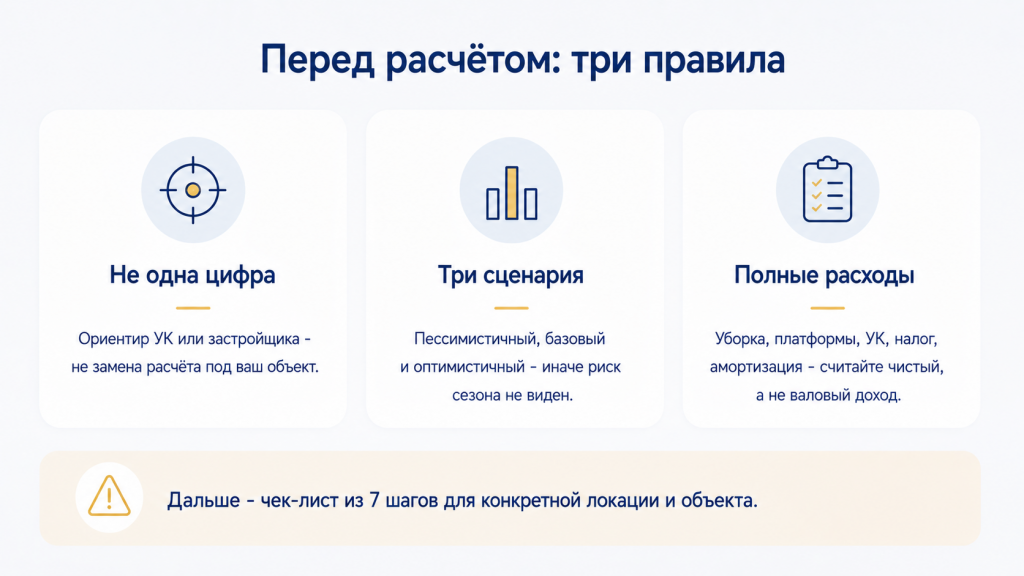 Перед расчётом: три правила

Не одна цифра

Ориентир УК или застройщика - не замена расчёта под ваш объект.

Три сценария

Пессимистичный, базовый и оптимистичный - иначе риск сезона не виден.

Полные расходы

Уборка, платформы, УК, налог, амортизация - считайте чистый, а не валовый доход.

Дальше - чек-лист из 7 шагов для конкретной локации и объекта.